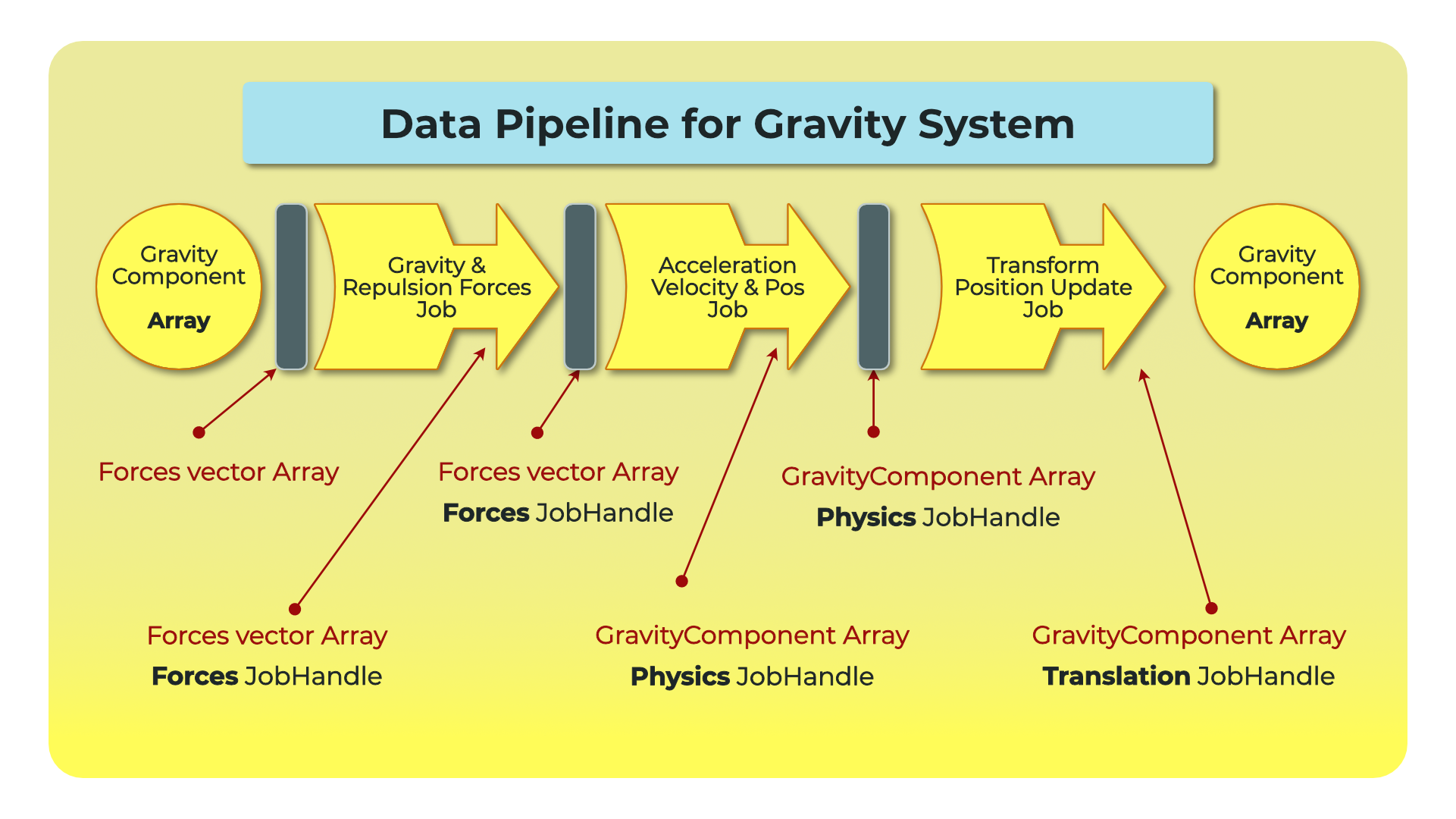 Data Pipeline for Gravity System

Gravity Component
Array

Gravity & Repulsion Forces Job

Acceleration Velocity & Pos Job

Transform Position Update Job

Gravity Component
Array

Forces vector Array

Forces vector Array
Forces JobHandle

GravityComponent Array
Physics JobHandle

Forces vector Array
Forces JobHandle

GravityComponent Array
Physics JobHandle

GravityComponent Array
Translation JobHandle